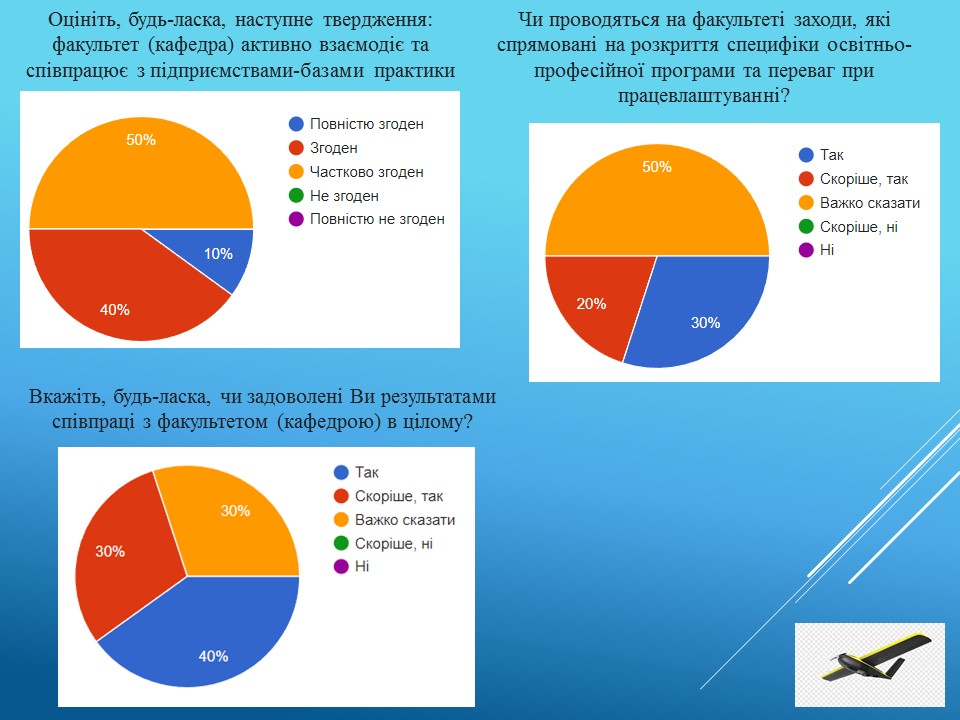 Оцініть, будь-ласка, наступне твердження: факультет (кафедра) активно взаємодіє та співпрацює з підприємствами-базами практики

50%
10%
40%

Повністю згоден
Згоден
Частково згоден
Не згоден
Повністю не згоден

Чи проводяться на факультеті заходи, які спрямовані на розкриття специфіки освітньо-професійної програми та переваг при працевлаштуванні?

50%
20%
30%

Так
Скоріше, так
Важко сказати
Скоріше, ні
Ні

Вкажіть, будь-ласка, чи задоволені Ви результатами співпраці з факультетом (кафедрою) в цілому?

30%
30%
40%

Так
Скоріше, так
Важко сказати
Скоріше, ні
Ні